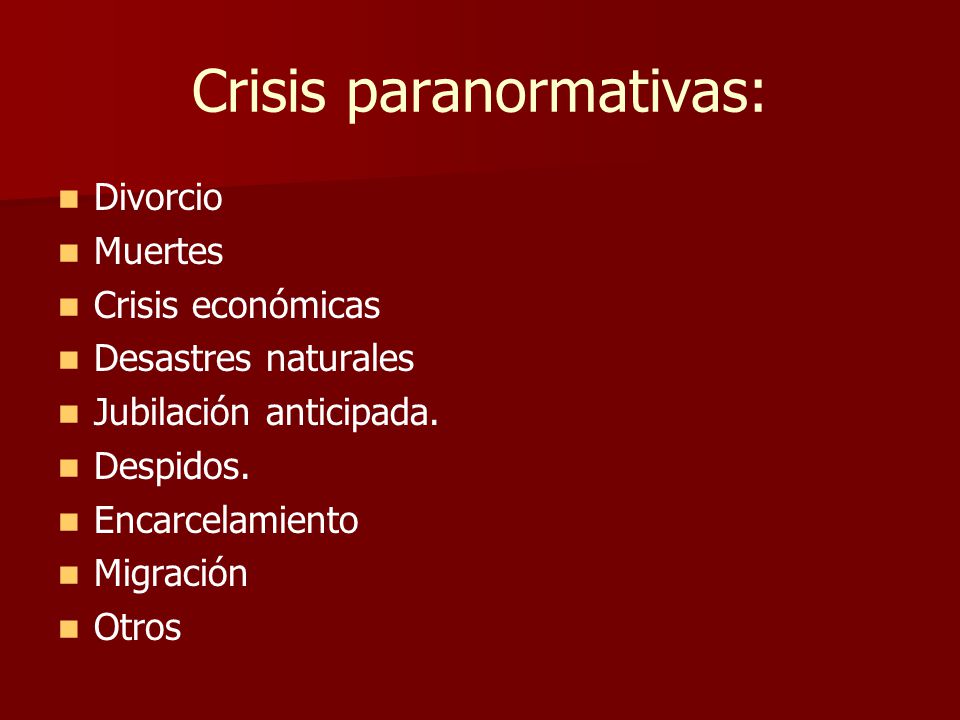 Crisis paranormativas:

- Divorcio
- Muertes
- Crisis económicas
- Desastres naturales
- Jubilación anticipada.
- Despidos.
- Encarcelamiento
- Migración
- Otros